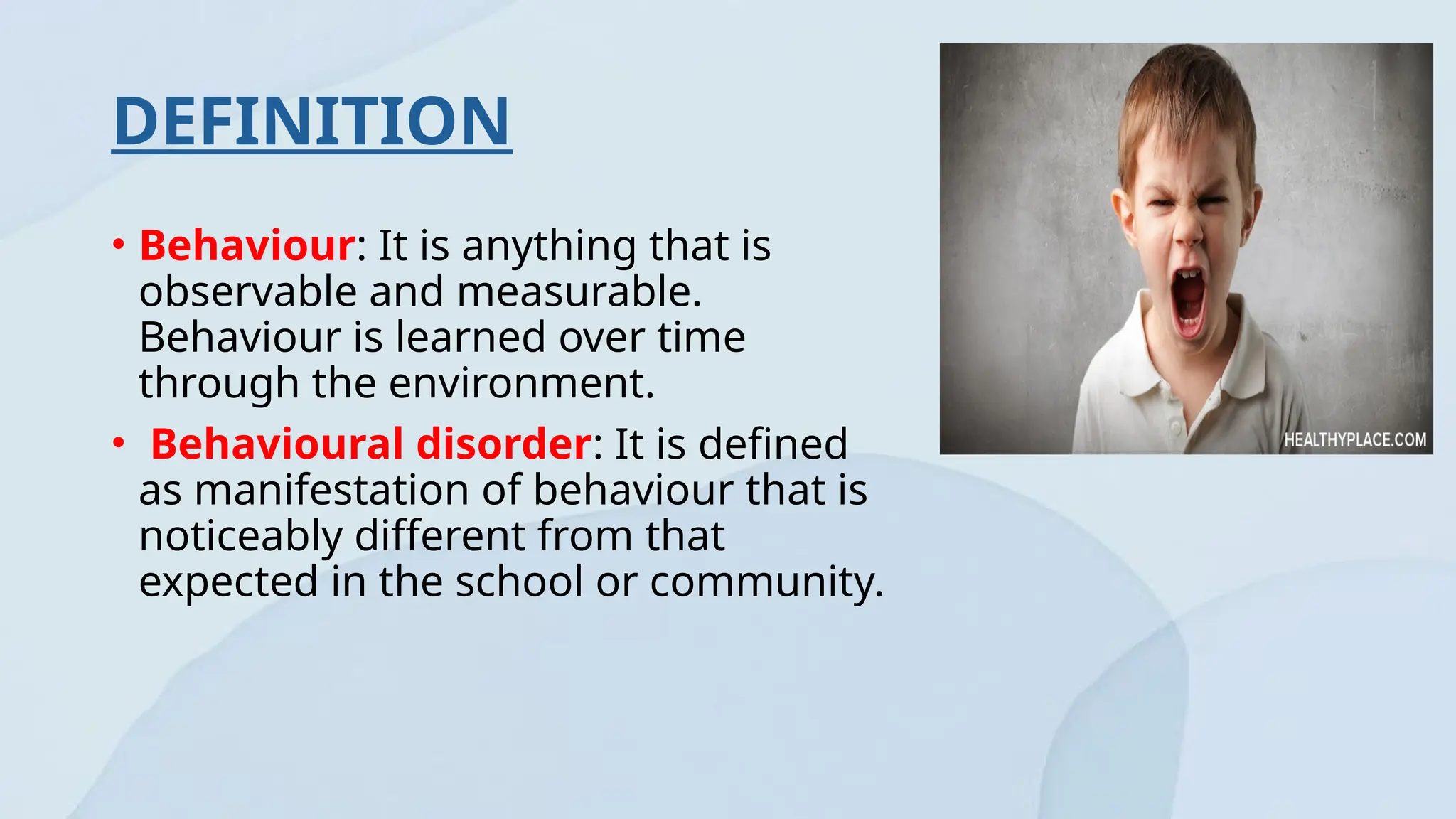 DEFINITION

• Behaviour: It is anything that is observable and measurable. Behaviour is learned over time through the environment.

• Behavioural disorder: It is defined as manifestation of behaviour that is noticeably different from that expected in the school or community.

HEALTHYPLACE.COM